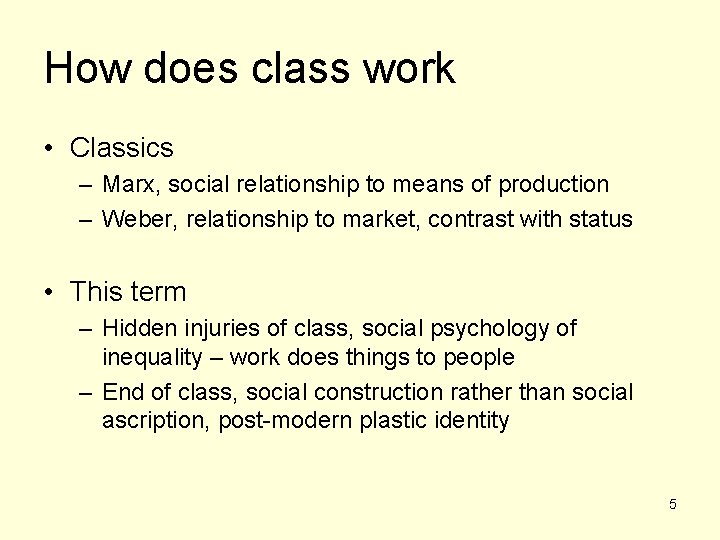 How does class work

• Classics
– Marx, social relationship to means of production
– Weber, relationship to market, contrast with status

• This term
– Hidden injuries of class, social psychology of inequality – work does things to people
– End of class, social construction rather than social ascription, post-modern plastic identity

5